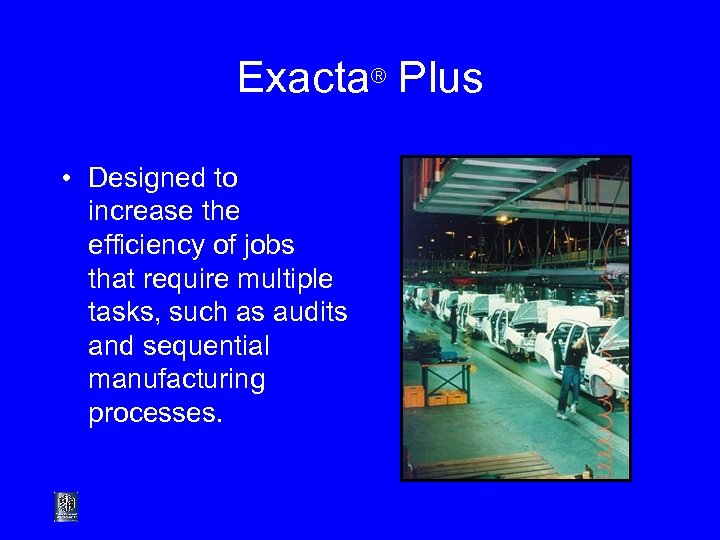 Exacta® Plus

• Designed to increase the efficiency of jobs that require multiple tasks, such as audits and sequential manufacturing processes.